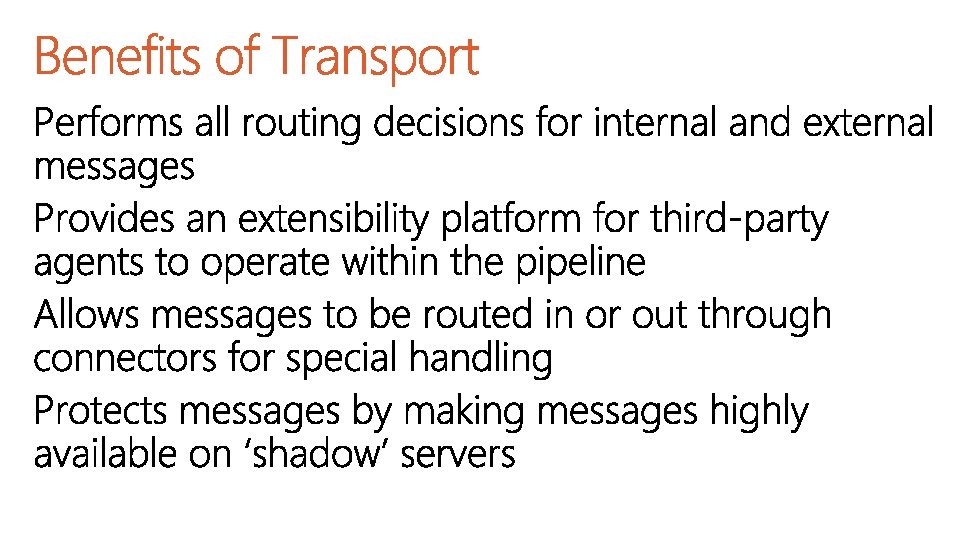 Benefits of Transport

Performs all routing decisions for internal and external messages

Provides an extensibility platform for third-party agents to operate within the pipeline

Allows messages to be routed in or out through connectors for special handling

Protects messages by making messages highly available on ‘shadow’ servers